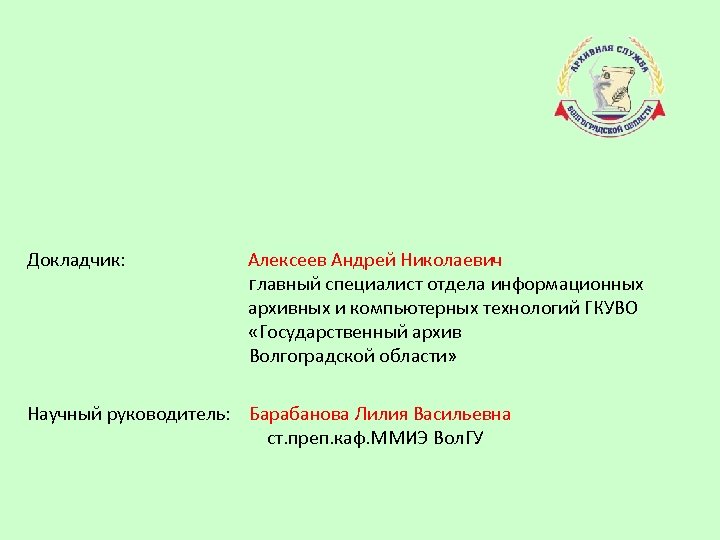 АРХИВНАЯ СЛУЖБА
ВОЛГОГРАДСКОЙ ОБЛАСТИ

Докладчик: Алексеев Андрей Николаевич
главный специалист отдела информационных архивных и компьютерных технологий ГКУВО «Государственный архив Волгоградской области»

Научный руководитель: Барабанова Лилия Васильевна
ст.преп.каф.ММИЭ ВолГУ